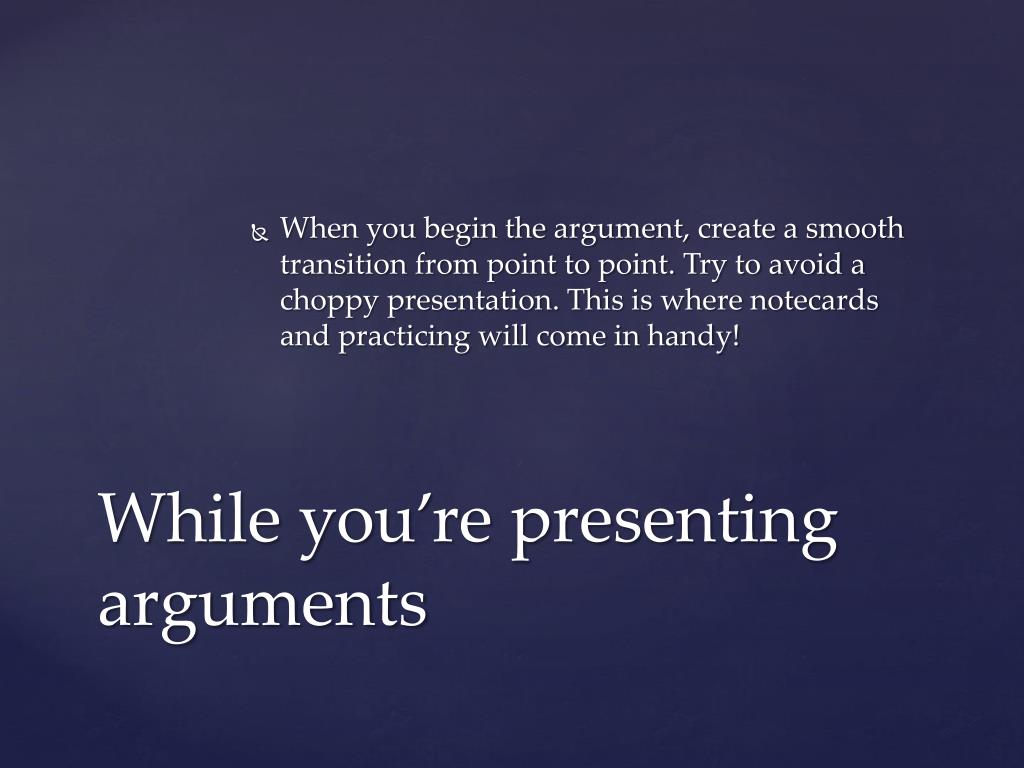 When you begin the argument, create a smooth transition from point to point. Try to avoid a choppy presentation. This is where notecards and practicing will come in handy!

While you’re presenting arguments